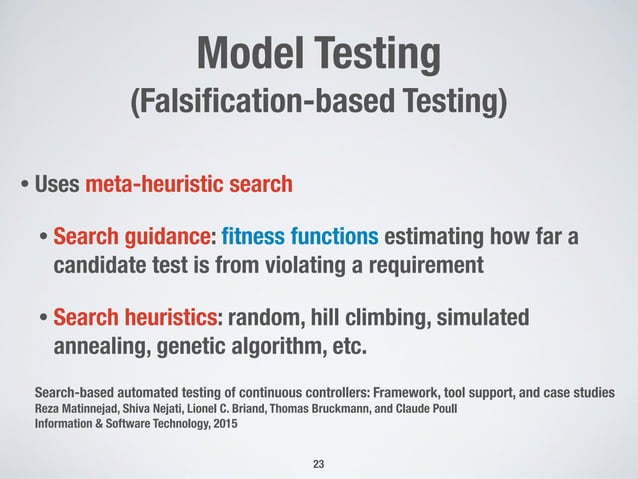 Model Testing
(Falsification-based Testing)

• Uses meta-heuristic search

• Search guidance: fitness functions estimating how far a candidate test is from violating a requirement

• Search heuristics: random, hill climbing, simulated annealing, genetic algorithm, etc.

Search-based automated testing of continuous controllers: Framework, tool support, and case studies
Reza Matinnejad, Shiva Nejati, Lionel C. Briand, Thomas Bruckmann, and Claude Poull
Information & Software Technology, 2015

23